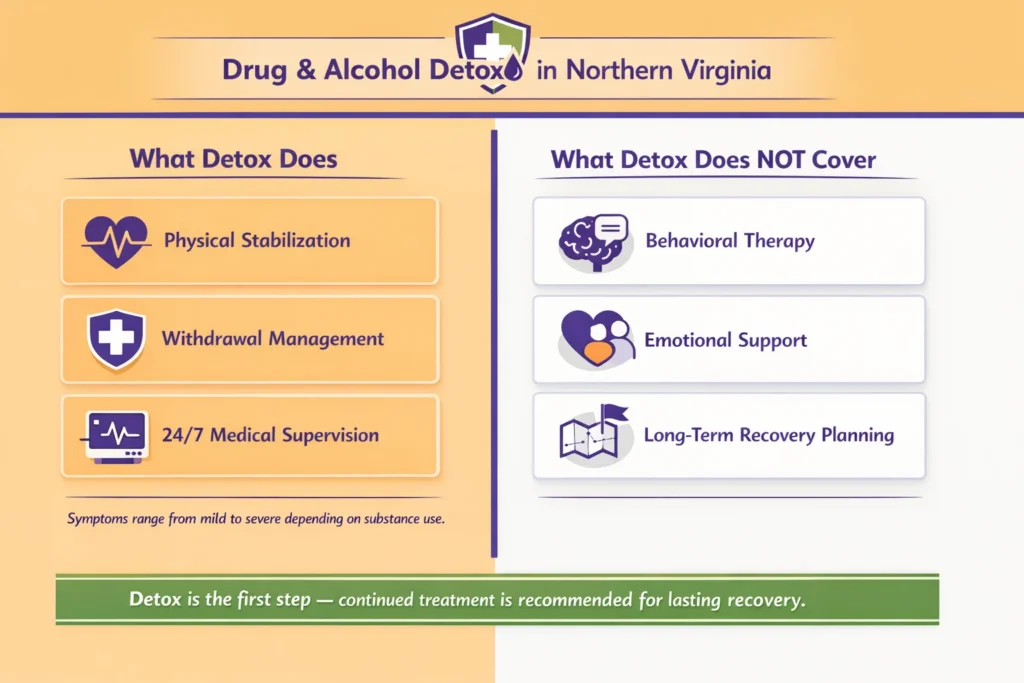 Drug & Alcohol Detox in Northern Virginia

What Detox Does

Physical Stabilization

Withdrawal Management

24/7 Medical Supervision

Symptoms range from mild to severe depending on substance use.

What Detox Does NOT Cover

Behavioral Therapy

Emotional Support

Long-Term Recovery Planning

Detox is the first step — continued treatment is recommended for lasting recovery.